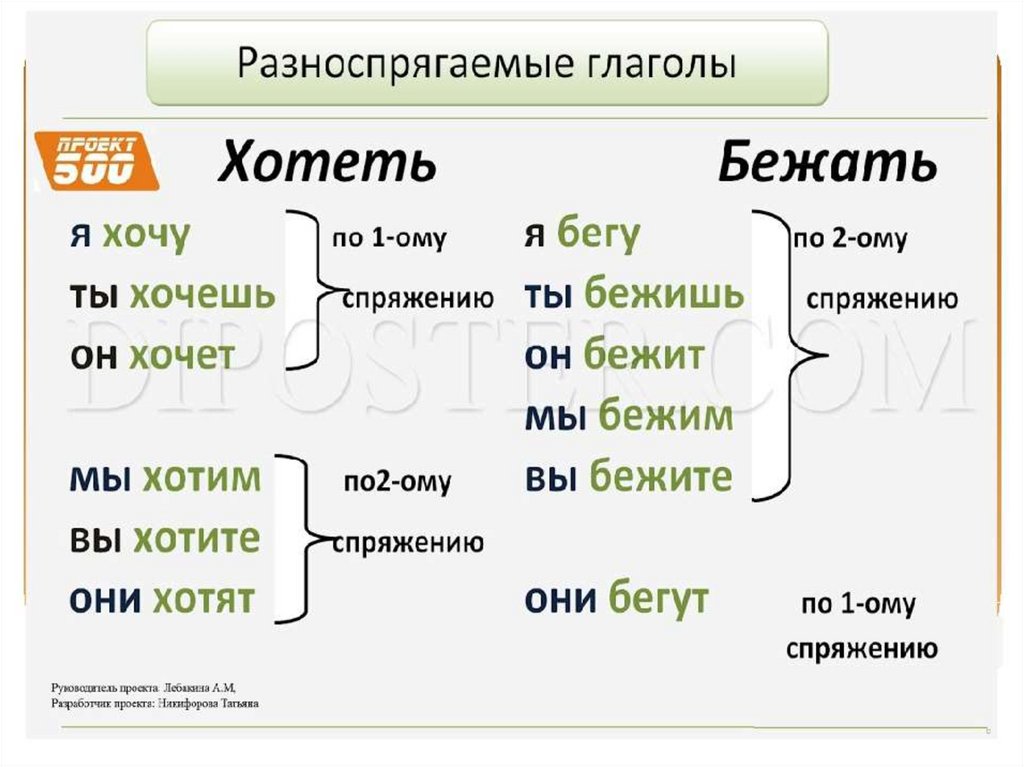 Разноспрягаемые глаголы

ПРОЕКТ 500

Хотеть

я хочу
ты хочешь
он хочет

по 1-ому спряжению

мы хотим
вы хотите
они хотят

по2-ому спряжению

Бежать

я бегу
ты бежишь
он бежит
мы бежим
вы бежите

по 2-ому спряжению

они бегут

по 1-ому спряжению

DIPOSTER.COM

Руководитель проекта Лебакина А.М,
Разработчик проекта: Никифорова Татьяна